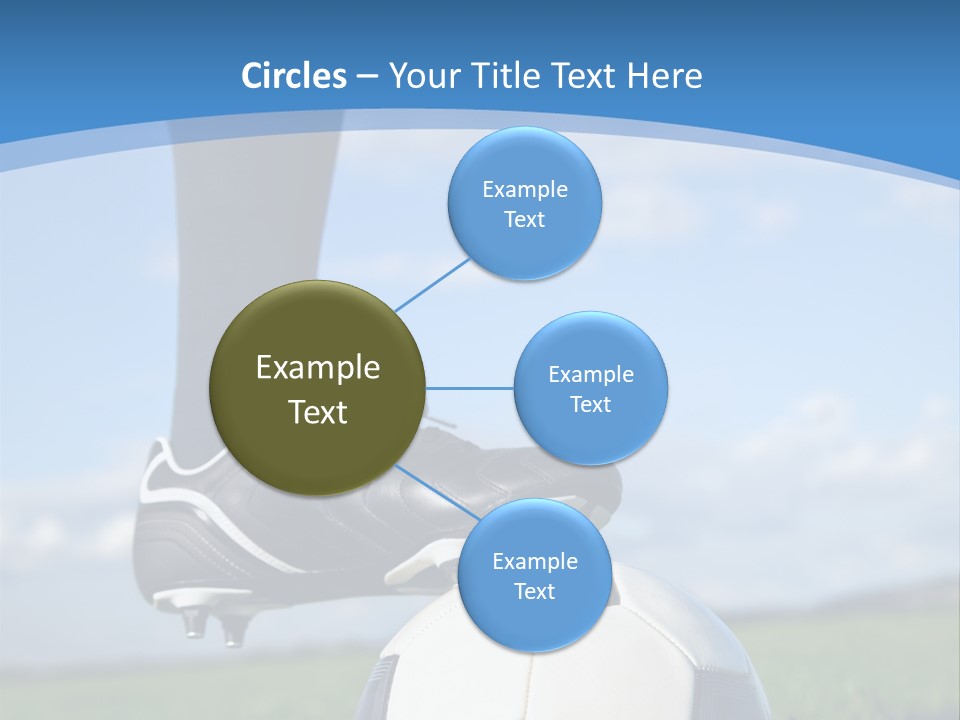 Circles – Your Title Text Here

Example Text

Example Text

Example Text

Example Text